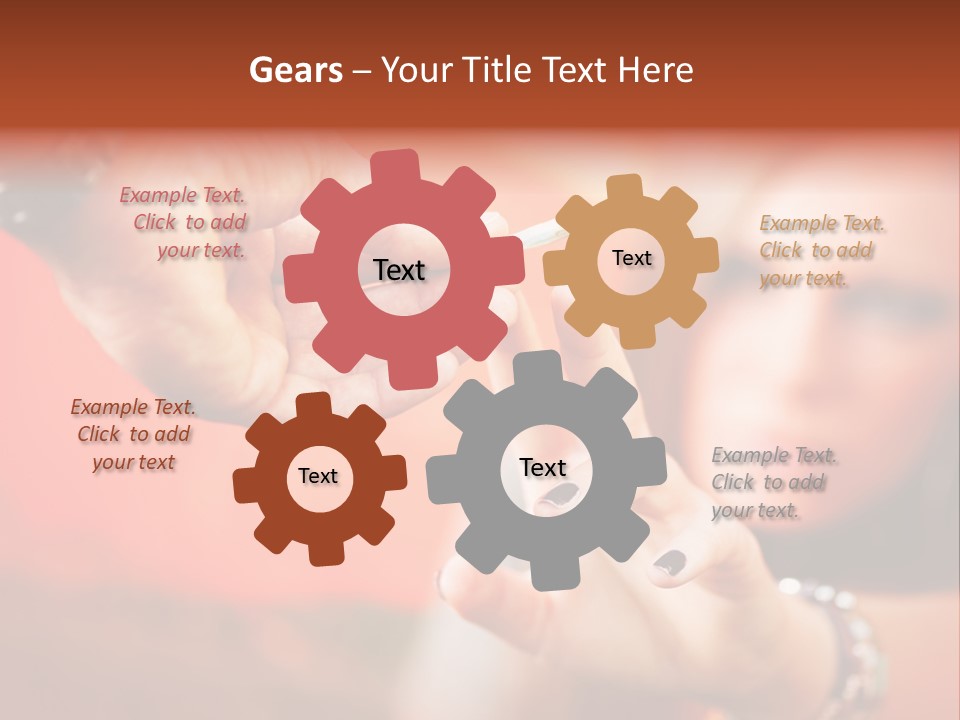 Gears – Your Title Text Here

Example Text. Click to add your text.

Text

Text

Example Text. Click to add your text.

Example Text. Click to add your text

Text

Text

Example Text. Click to add your text.